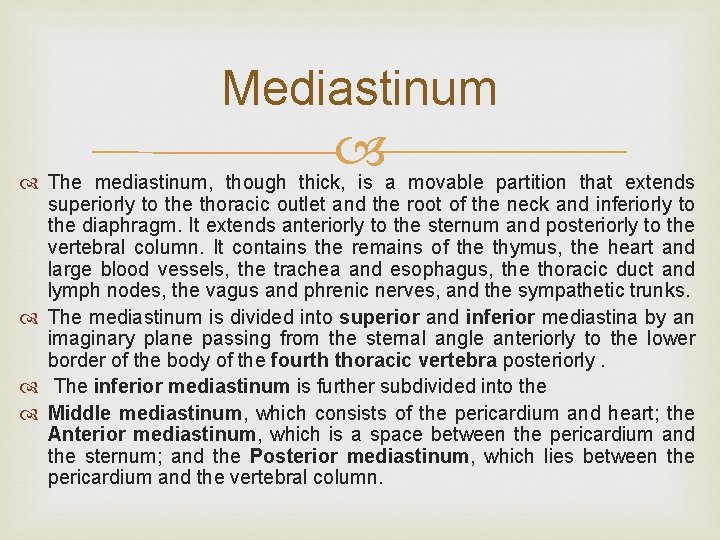 Mediastinum

The mediastinum, though thick, is a movable partition that extends superiorly to the thoracic outlet and the root of the neck and inferiorly to the diaphragm. It extends anteriorly to the sternum and posteriorly to the vertebral column. It contains the remains of the thymus, the heart and large blood vessels, the trachea and esophagus, the thoracic duct and lymph nodes, the vagus and phrenic nerves, and the sympathetic trunks.

The mediastinum is divided into superior and inferior mediastina by an imaginary plane passing from the sternal angle anteriorly to the lower border of the body of the fourth thoracic vertebra posteriorly .

The inferior mediastinum is further subdivided into the

Middle mediastinum, which consists of the pericardium and heart; the Anterior mediastinum, which is a space between the pericardium and the sternum; and the Posterior mediastinum, which lies between the pericardium and the vertebral column.